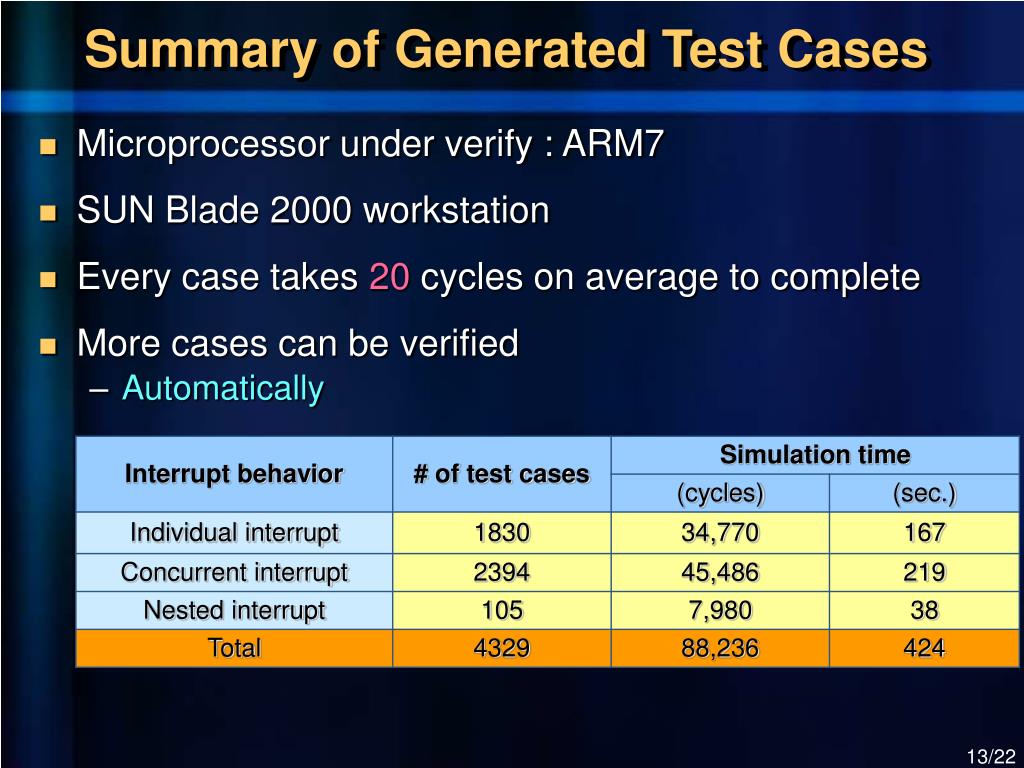 Summary of Generated Test Cases

Microprocessor under verify : ARM7

SUN Blade 2000 workstation

Every case takes 20 cycles on average to complete

More cases can be verified
– Automatically

| Interrupt behavior | # of test cases | Simulation time (cycles) | Simulation time (sec.) |
|---|---|---|---|
| Individual interrupt | 1830 | 34,770 | 167 |
| Concurrent interrupt | 2394 | 45,486 | 219 |
| Nested interrupt | 105 | 7,980 | 38 |
| Total | 4329 | 88,236 | 424 |

13/22